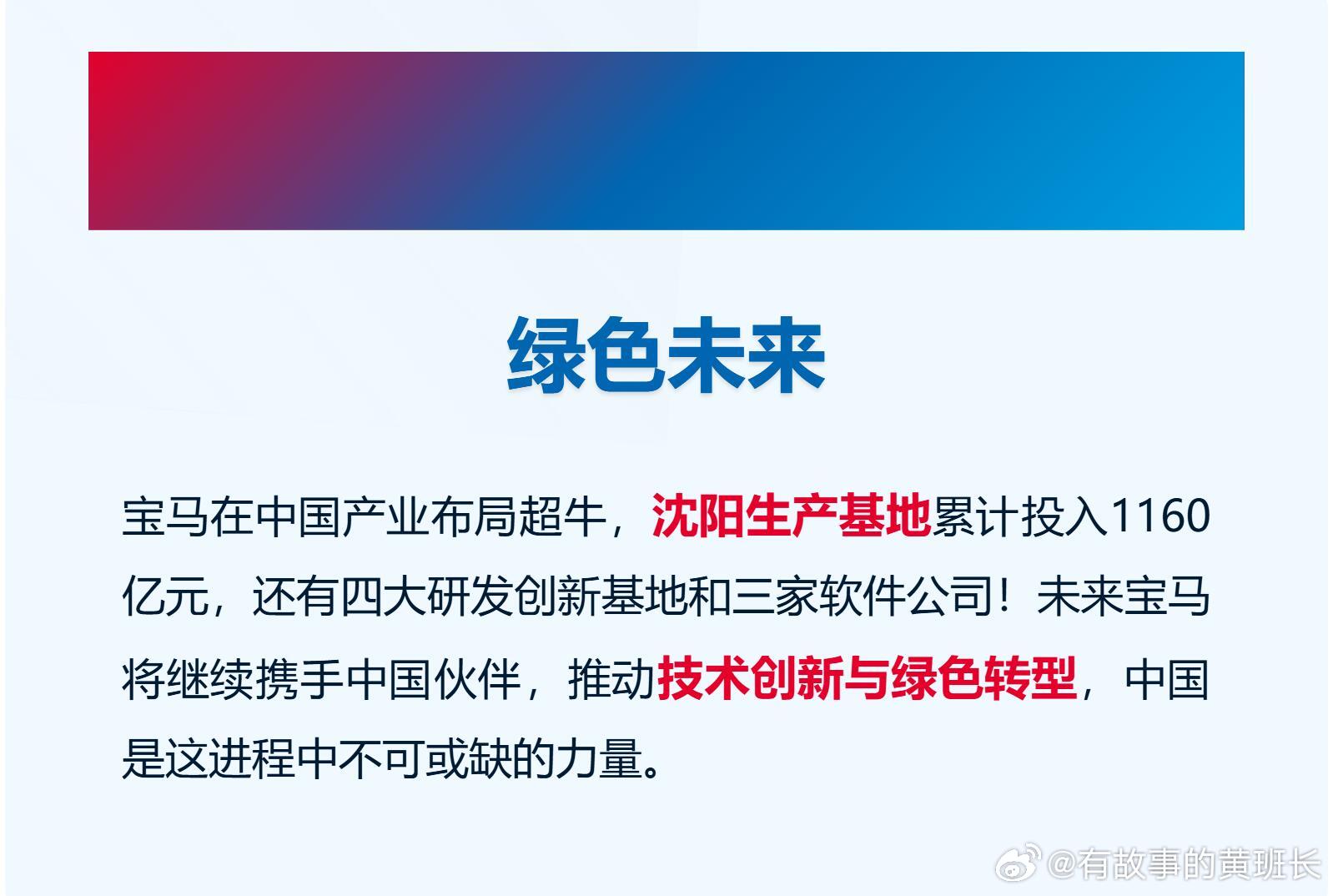 绿色未来

宝马在中国产业布局超牛，沈阳生产基地累计投入1160亿元，还有四大研发创新基地和三家软件公司！未来宝马将继续携手中国伙伴，推动技术创新与绿色转型，中国是这进程中不可或缺的力量。

@有故事的黄班长